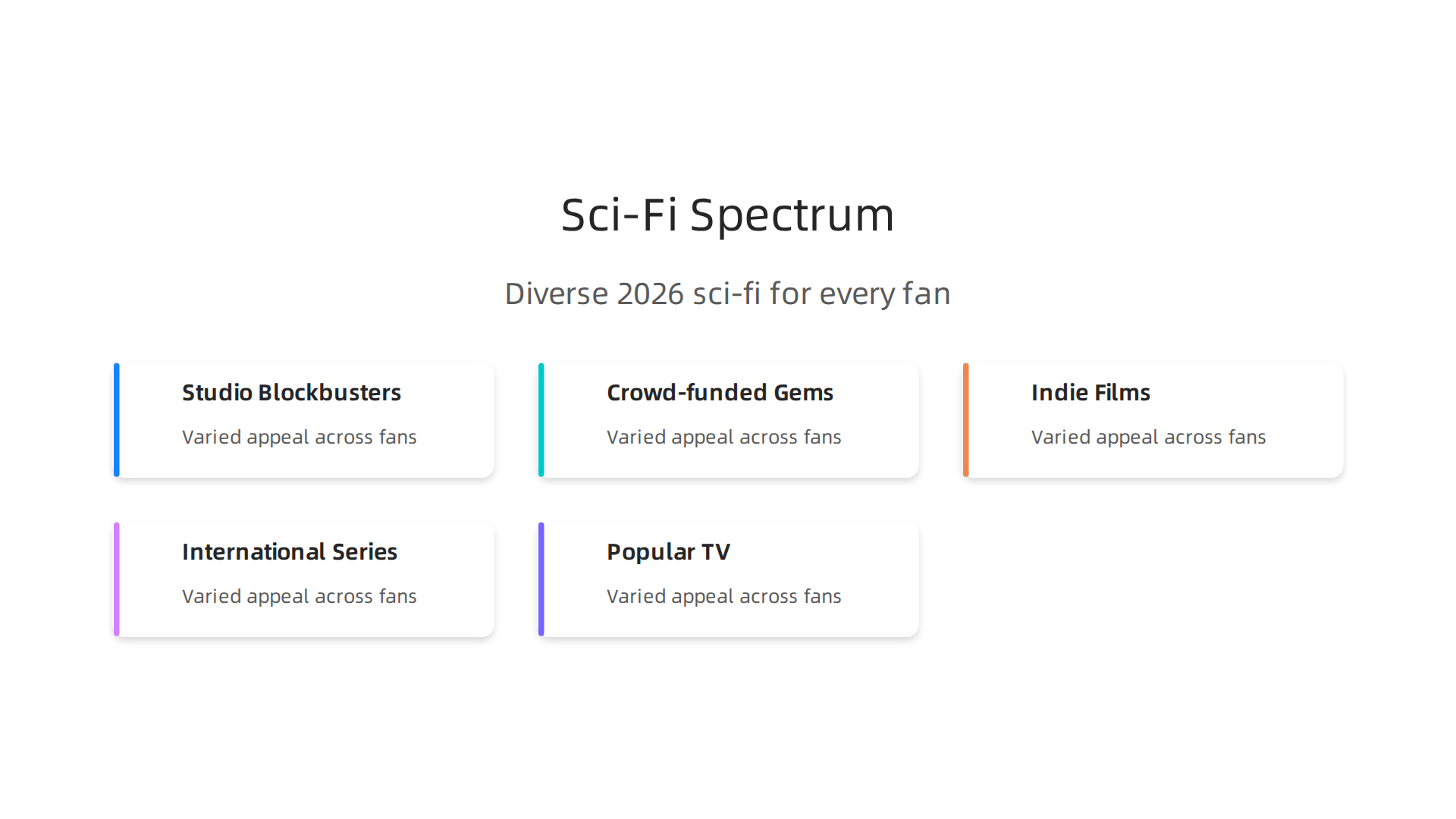 Sci-Fi Spectrum

Diverse 2026 sci-fi for every fan

Studio Blockbusters

Varied appeal across fans

Crowd-funded Gems

Varied appeal across fans

Indie Films

Varied appeal across fans

International Series

Varied appeal across fans

Popular TV

Varied appeal across fans